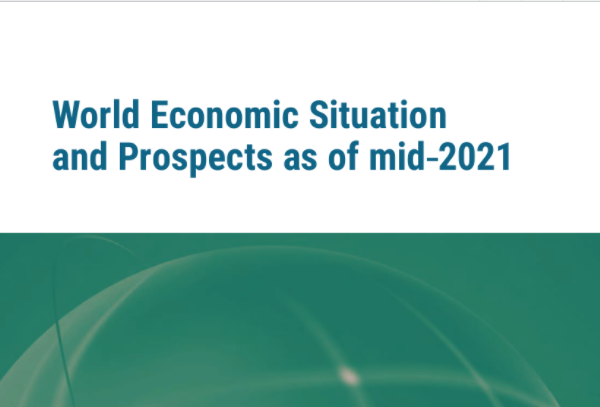 World Economic Situation
and Prospects as of mid-2021